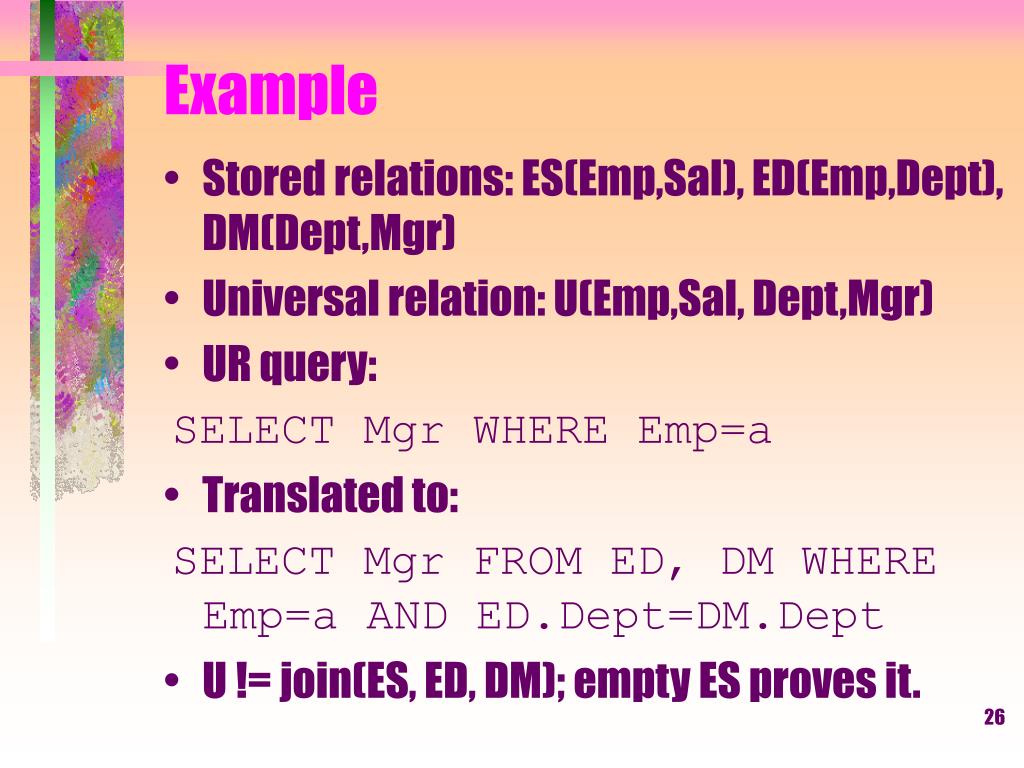 Example

• Stored relations: ES(Emp,Sal), ED(Emp,Dept), DM(Dept,Mgr)
• Universal relation: U(Emp,Sal, Dept,Mgr)
• UR query:

SELECT Mgr WHERE Emp=a

• Translated to:

SELECT Mgr FROM ED, DM WHERE Emp=a AND ED.Dept=DM.Dept

• U != join(ES, ED, DM); empty ES proves it.

26